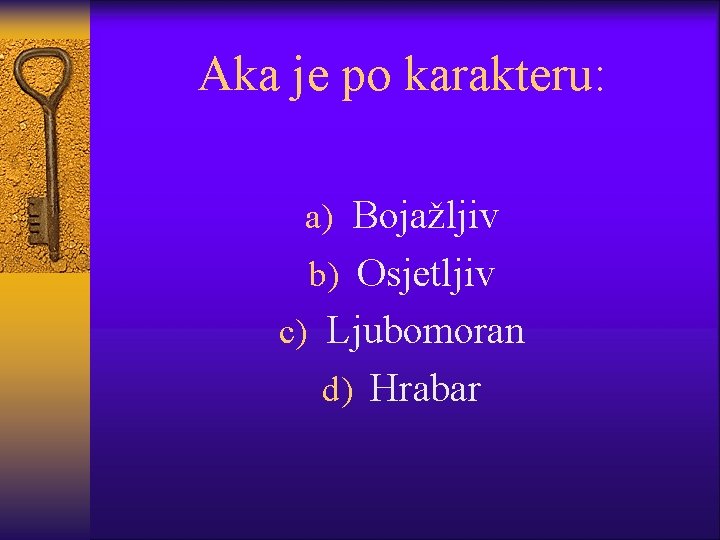 Aka je po karakteru:

a) Bojažljiv
b) Osjetljiv
c) Ljubomoran
d) Hrabar